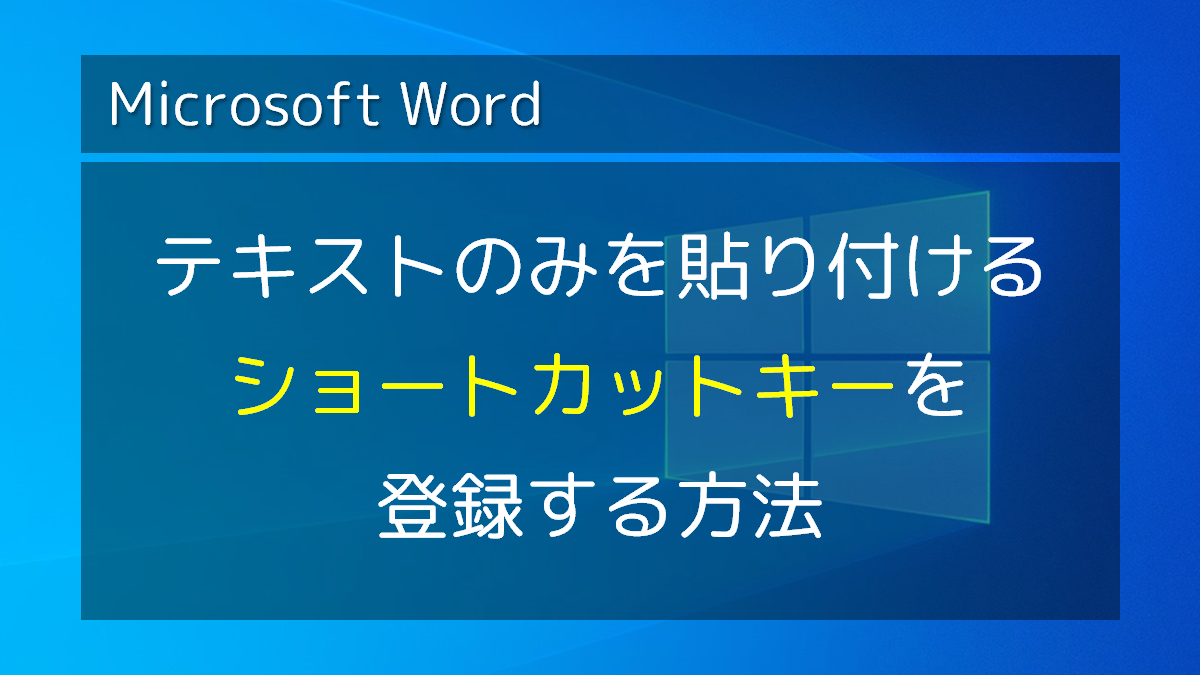 Microsoft Word

テキストのみを貼り付ける
ショートカットキーを
登録する方法